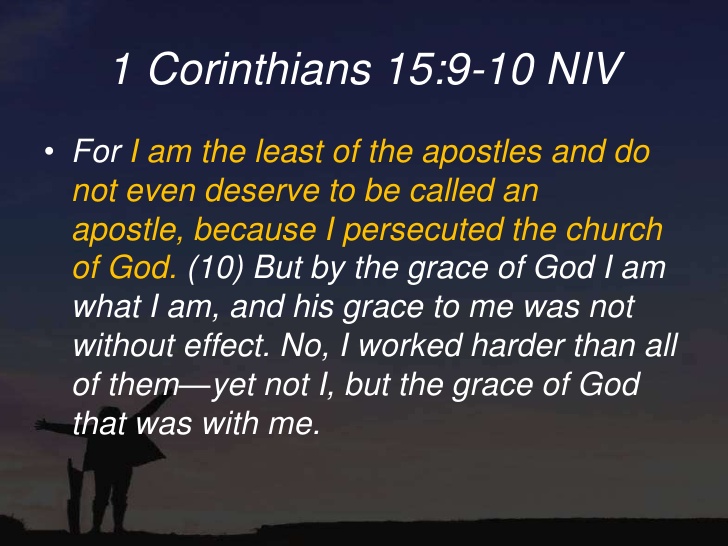 1 Corinthians 15:9-10 NIV

• For I am the least of the apostles and do not even deserve to be called an apostle, because I persecuted the church of God. (10) But by the grace of God I am what I am, and his grace to me was not without effect. No, I worked harder than all of them—yet not I, but the grace of God that was with me.